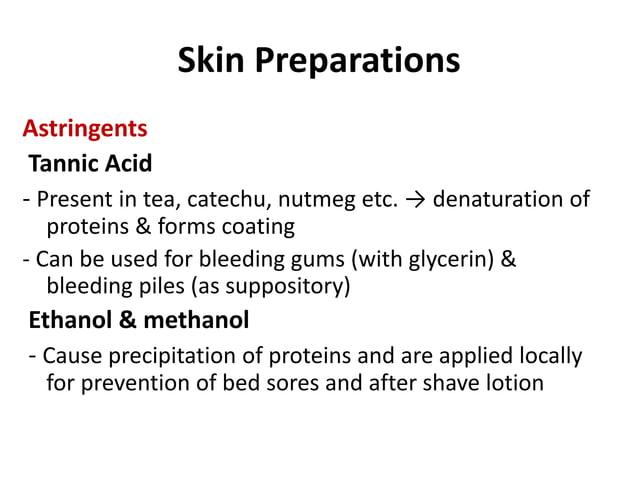 Skin Preparations

Astringents

Tannic Acid

- Present in tea, catechu, nutmeg etc. → denaturation of proteins & forms coating

- Can be used for bleeding gums (with glycerin) & bleeding piles (as suppository)

Ethanol & methanol

- Cause precipitation of proteins and are applied locally for prevention of bed sores and after shave lotion